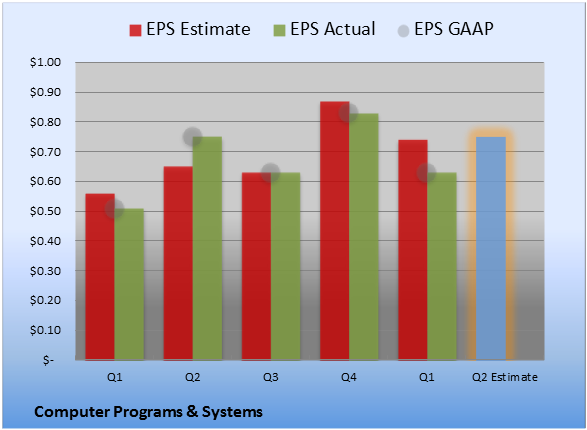 EPS Estimate EPS Actual EPS GAAP

$1.00
$0.90
$0.80
$0.70
$0.60
$0.50
$0.40
$0.30
$0.20
$0.10
$-

Q1 Q2 Q3 Q4 Q1 Q2 Estimate

Computer Programs & Systems